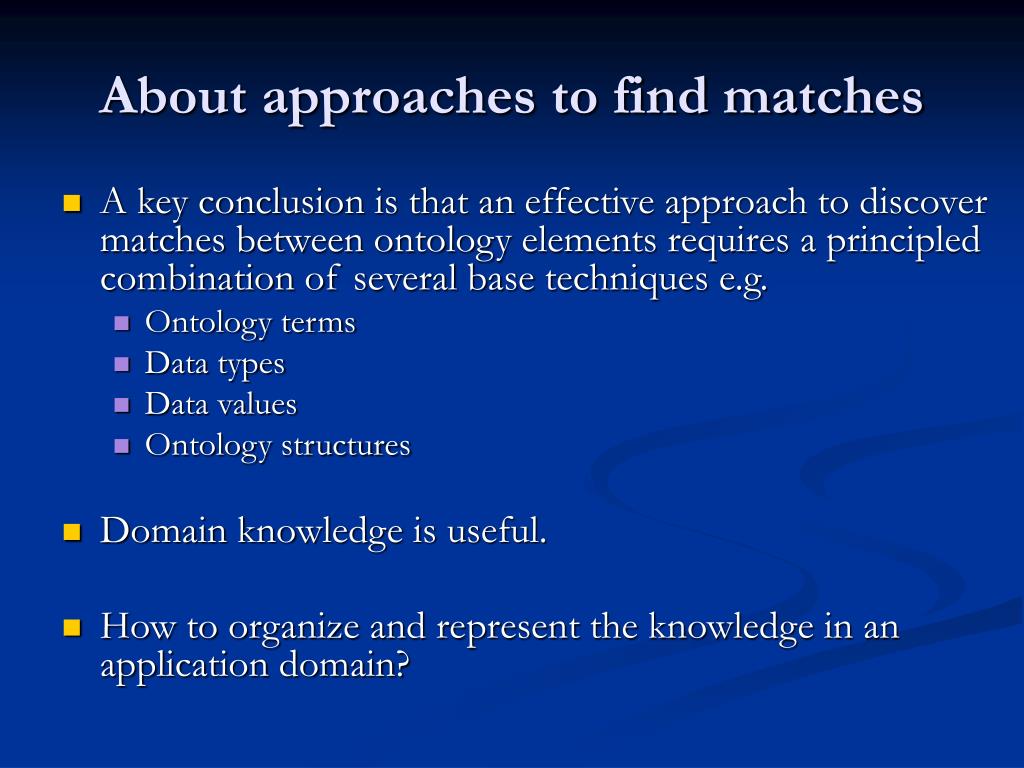 About approaches to find matches

A key conclusion is that an effective approach to discover matches between ontology elements requires a principled combination of several base techniques e.g.

Ontology terms
Data types
Data values
Ontology structures

Domain knowledge is useful.

How to organize and represent the knowledge in an application domain?